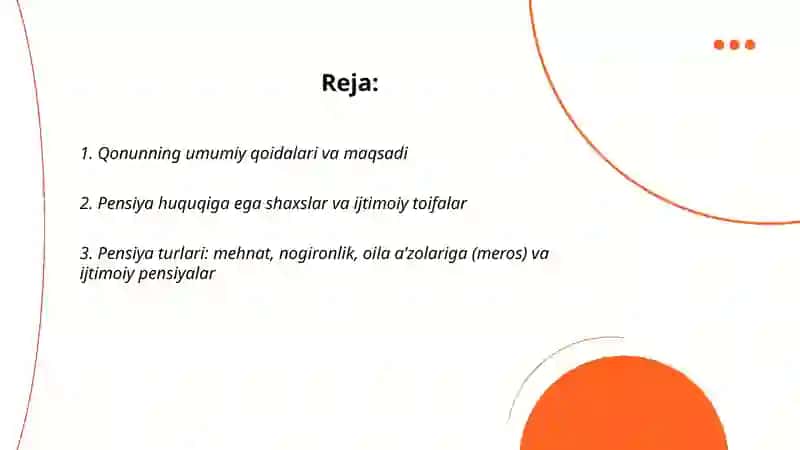 Reja:

1. Qonunning umumiy qoidalari va maqsadi

2. Pensiya huquqiga ega shaxslar va ijtimoiy toifalar

3. Pensiya turlari: mehnat, nogironlik, oila a'zolariga (meros) va ijtimoiy pensiyalar